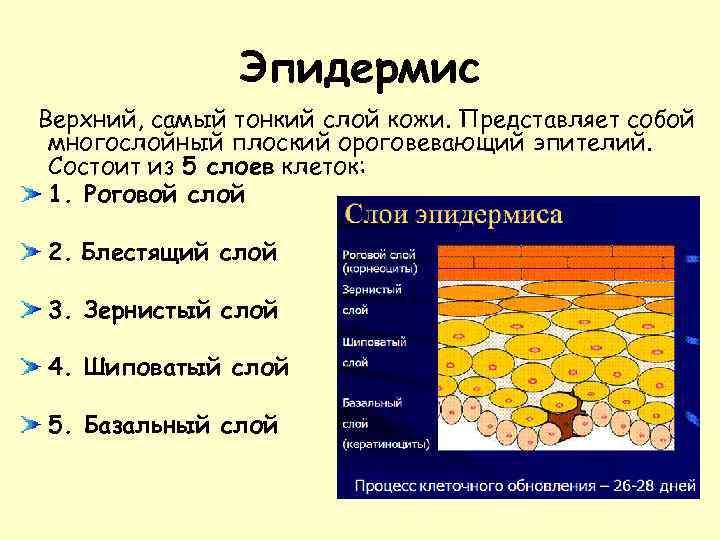 Эпидермис

Верхний, самый тонкий слой кожи. Представляет собой многослойный плоский ороговевающий эпителий. Состоит из 5 слоев клеток:

1. Роговой слой

2. Блестящий слой

3. Зернистый слой

4. Шиповатый слой

5. Базальный слой

Слои эпидермиса

Роговой слой (корнеоциты)

Зернистый слой

Шиповатый слой

Базальный слой (кератиноциты)

Процесс клеточного обновления – 26-28 дней